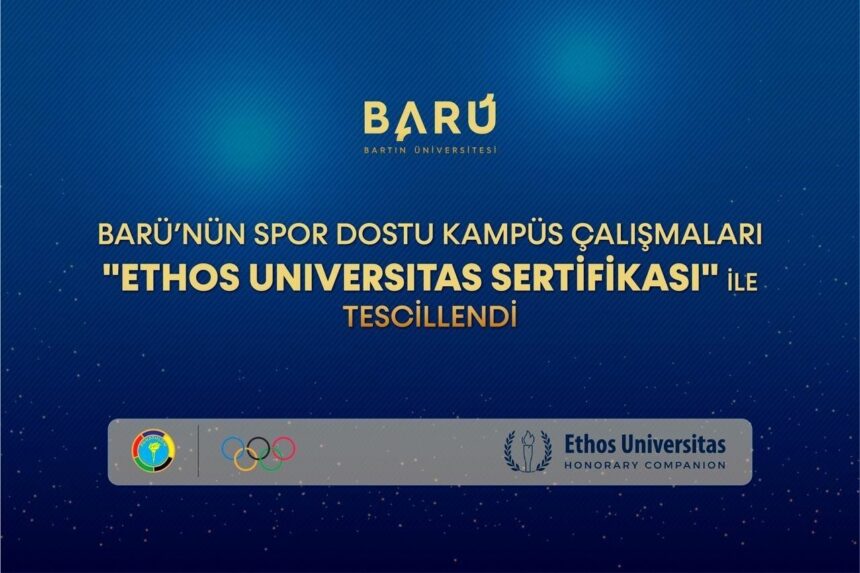 BARÚ
BARTIN ÜNİVERSİTESİ

BARÜ'NÜN SPOR DOSTU KAMPÜS ÇALIŞMALARI
"ETHOS UNIVERSITAS SERTİFİKASI" İLE
TESCİLLENDİ

Ethos Universitas
HONORARY COMPANION